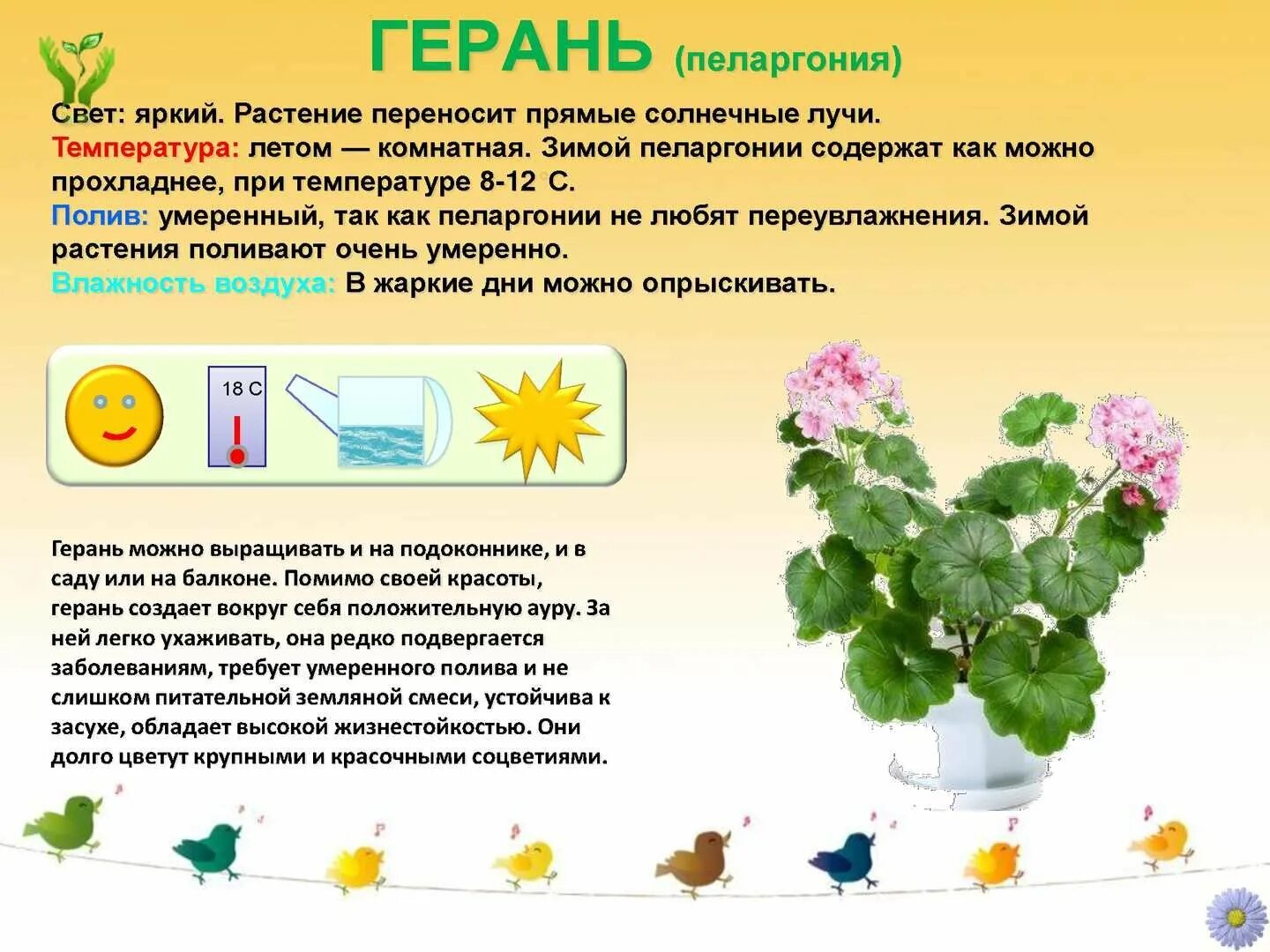 ГЕРАНЬ (пеларгония)

Свет: яркий. Растение переносит прямые солнечные лучи.
Температура: летом — комнатная. Зимой пеларгонии содержат как можно прохладнее, при температуре 8-12 С.
Полив: умеренный, так как пеларгонии не любят переувлажнения. Зимой растения поливают очень умеренно.
Влажность воздуха: В жаркие дни можно опрыскивать.

18 С

Герань можно выращивать и на подоконнике, и в саду или на балконе. Помимо своей красоты, герань создает вокруг себя положительную ауру. За ней легко ухаживать, она редко подвергается заболеваниям, требует умеренного полива и не слишком питательной земляной смеси, устойчива к засухе, обладает высокой жизнестойкостью. Они долго цветут крупными и красочными соцветиями.